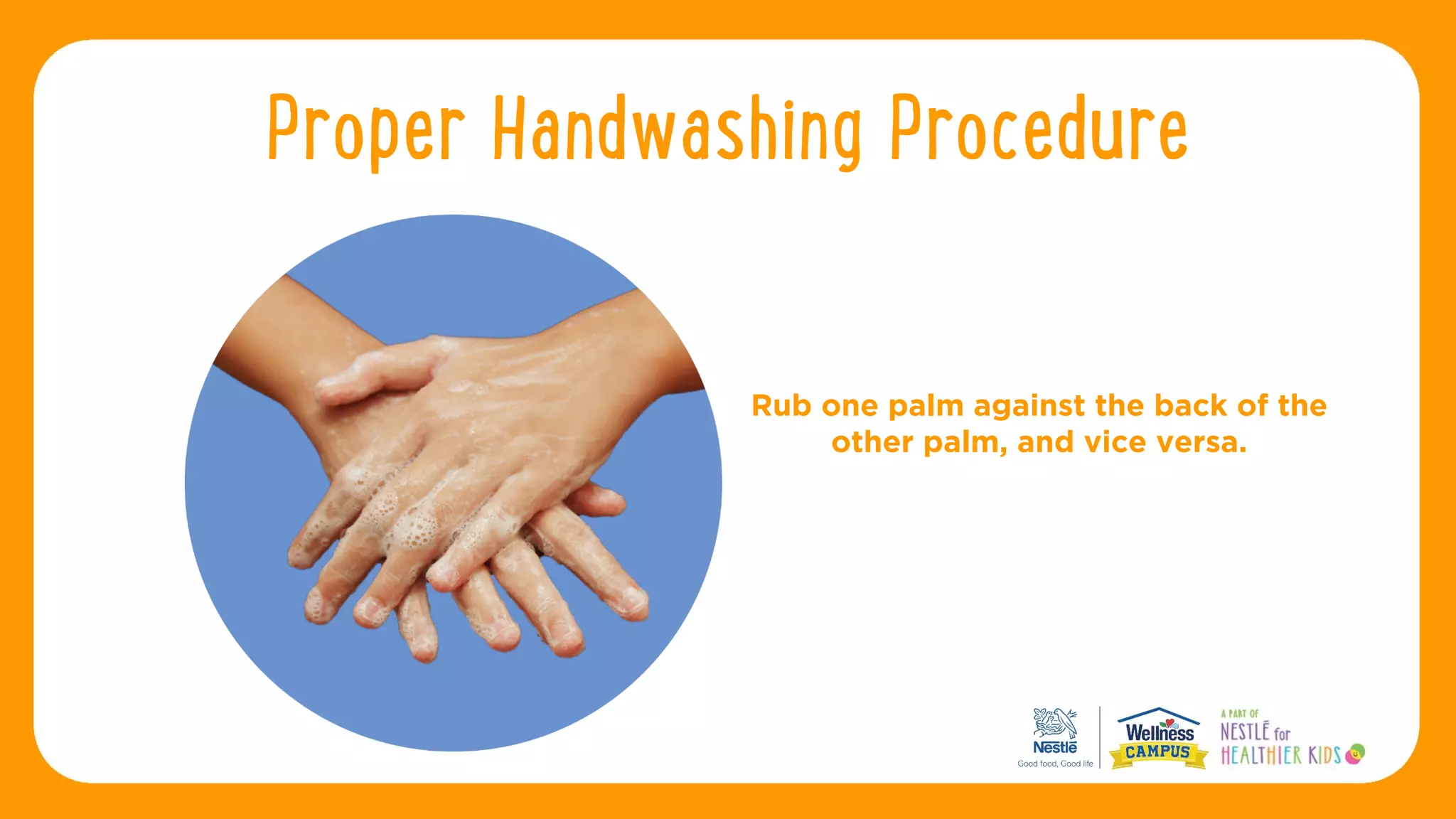 Proper Handwashing Procedure

Rub one palm against the back of the other palm, and vice versa.

Nestlé
Good food, Good life

Wellness
CAMPUS

A PART OF
NESTLÉ for
HEALTHIER KIDS